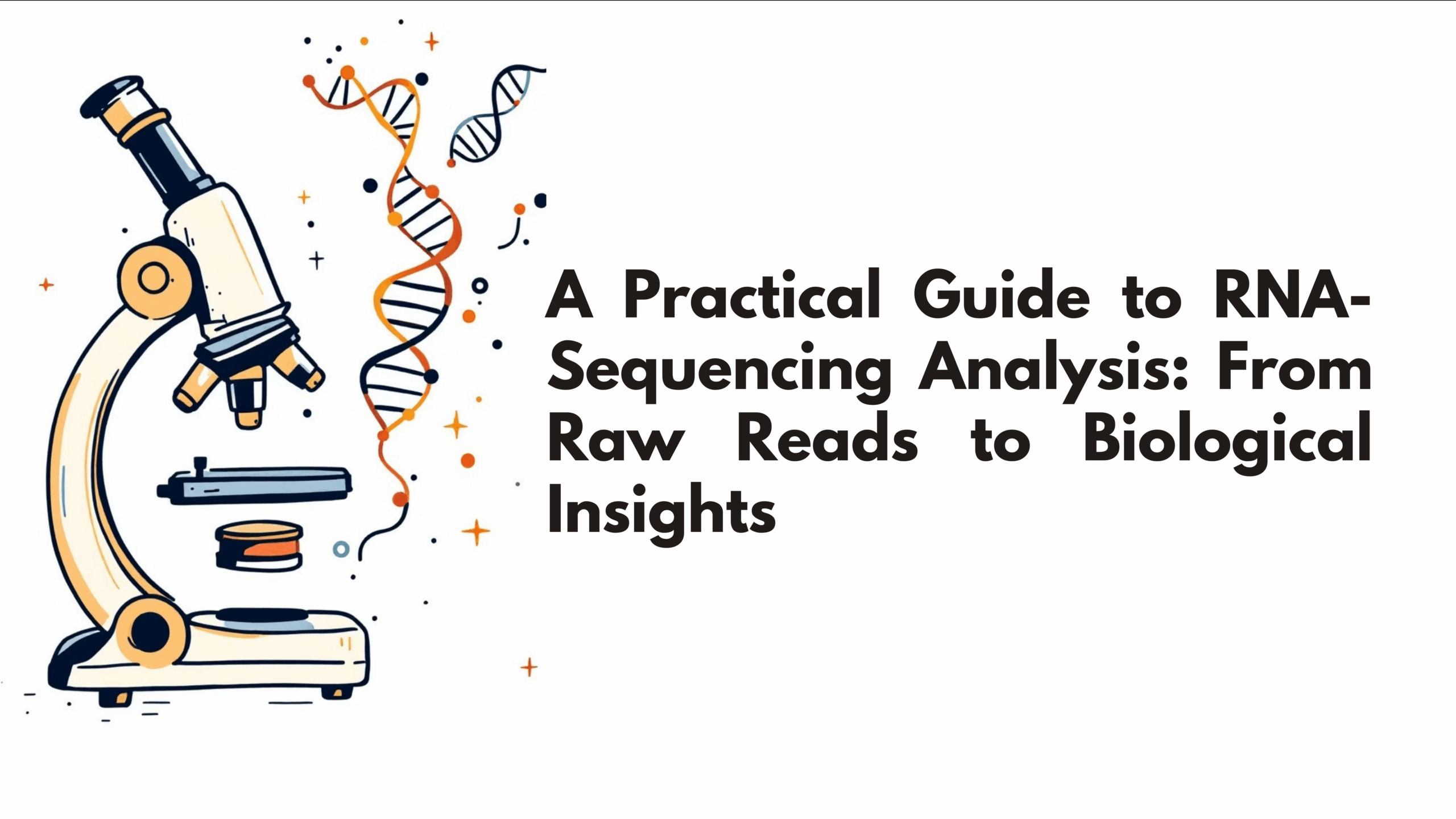 A Practical Guide to RNA-Sequencing Analysis: From Raw Reads to Biological Insights